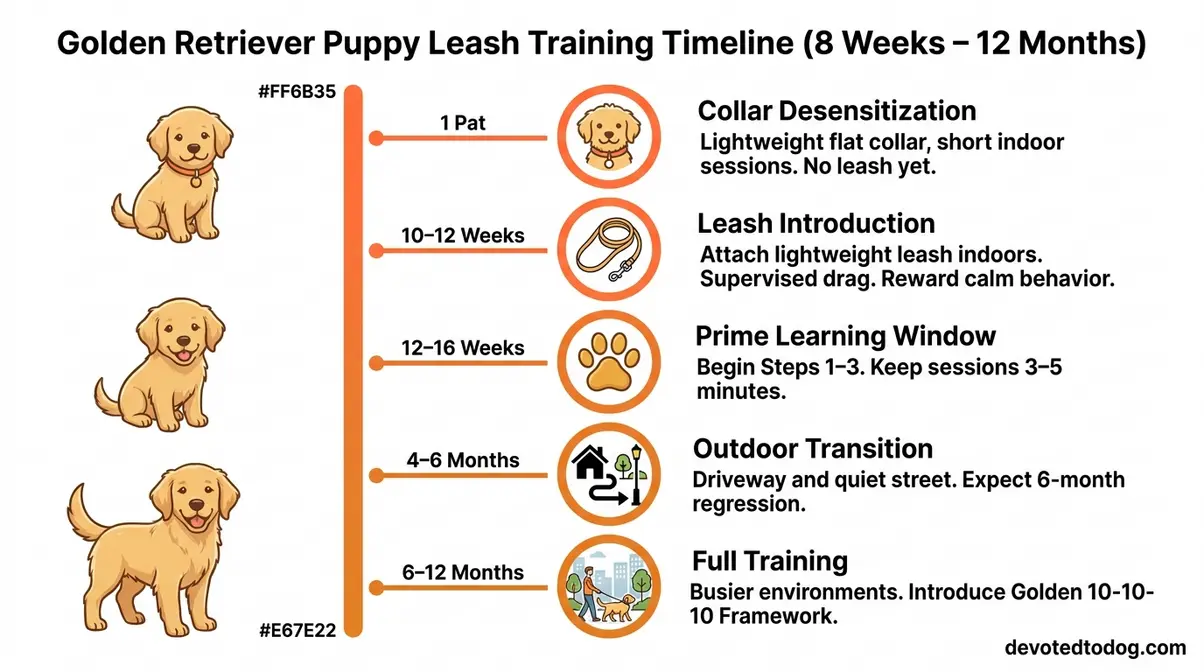 Golden Retriever Puppy Leash Training Timeline (8 Weeks – 12 Months)

#FF6B35

1 Pat

Collar Desensitization
Lightweight flat collar, short indoor sessions. No leash yet.

10–12 Weeks

Leash Introduction
Attach lightweight leash indoors. Supervised drag. Reward calm behavior.

12–16 Weeks

Prime Learning Window
Begin Steps 1–3. Keep sessions 3–5 minutes.

4–6 Months

Outdoor Transition
Driveway and quiet street. Expect 6-month regression.

6–12 Months

Full Training
Busier environments. Introduce Golden 10-10-10 Framework.

#E67E22

devotedtodog.com